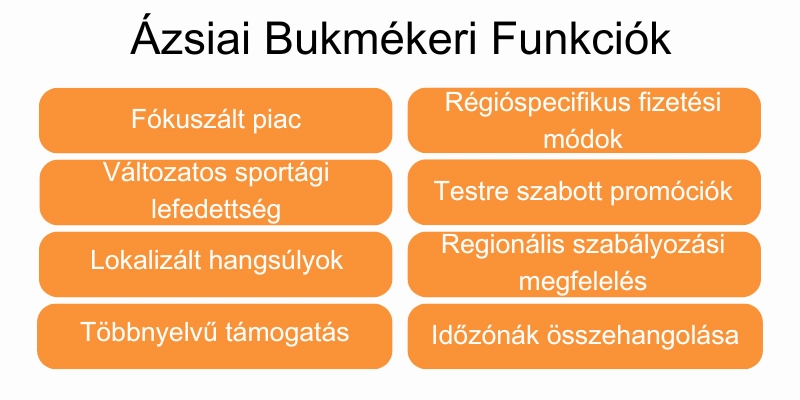 Ázsiai Bukmékeri Funkciók

Fókuszált piac

Változatos sportági lefedettség

Lokalizált hangsúlyok

Többnyelvű támogatás

Régióspecifikus fizetési módok

Testre szabott promóciók

Regionális szabályozási megfelelés

Időzónák összehangolása